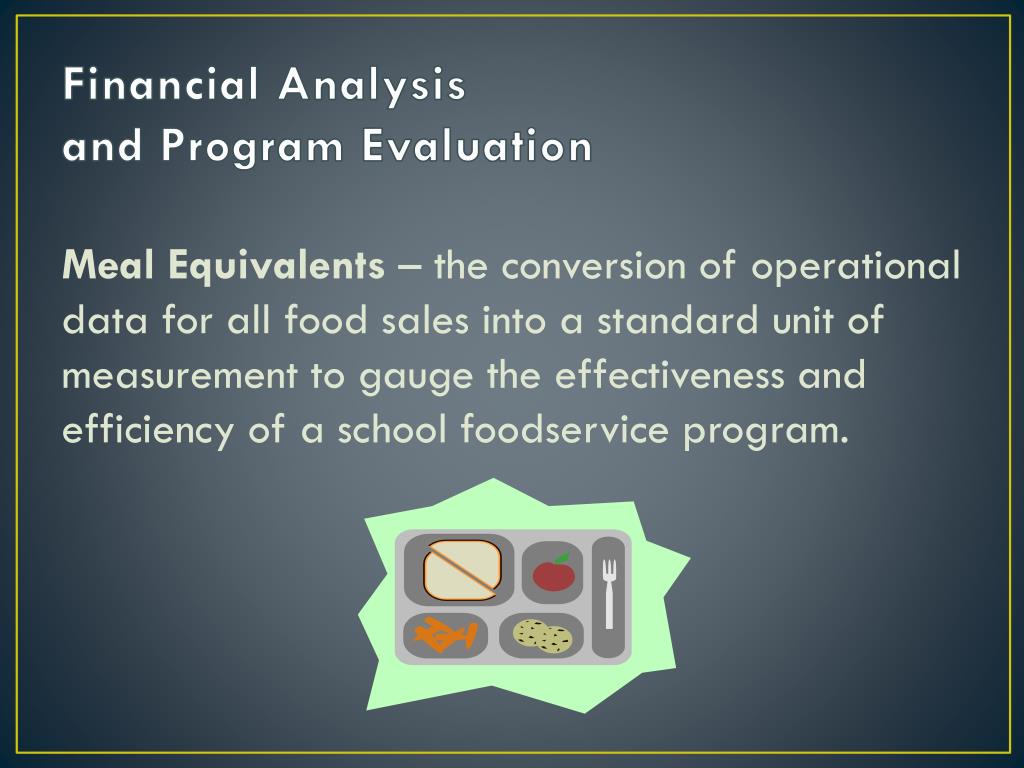 Financial Analysis
and Program Evaluation

Meal Equivalents – the conversion of operational data for all food sales into a standard unit of measurement to gauge the effectiveness and efficiency of a school foodservice program.